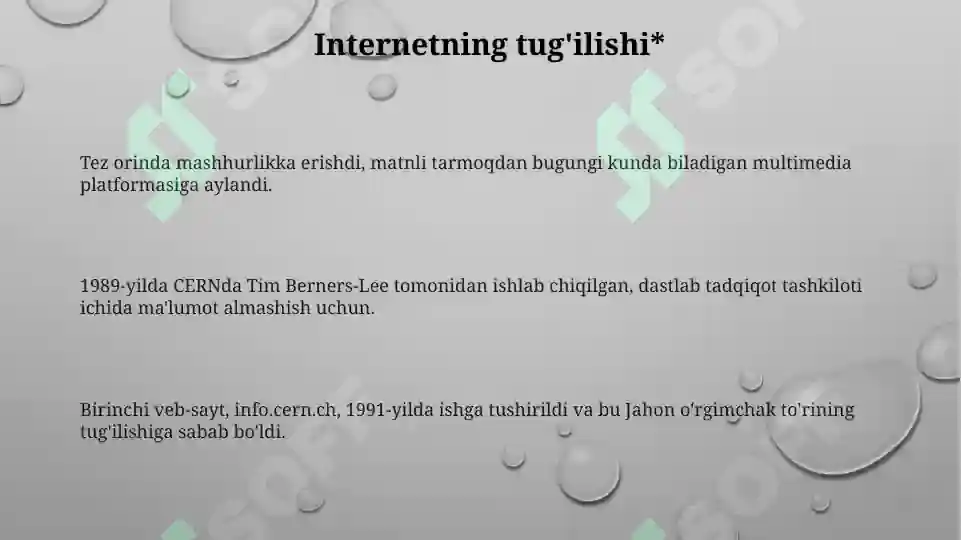 Internetning tug'ilishi*

Tez orinda mashhurlikka erishdi, matnli tarmoqdan bugungi kunda biladigan multimedia platformasiga aylandi.

1989-yilda CERNda Tim Berners-Lee tomonidan ishlab chiqilgan, dastlab tadqiqot tashkiloti ichida ma'lumot almashish uchun.

Birinchi veb-sayt, info.cern.ch, 1991-yilda ishga tushirildi va bu Jahon o'rgimchak to'rining tug'ilishiga sabab bo'ldi.